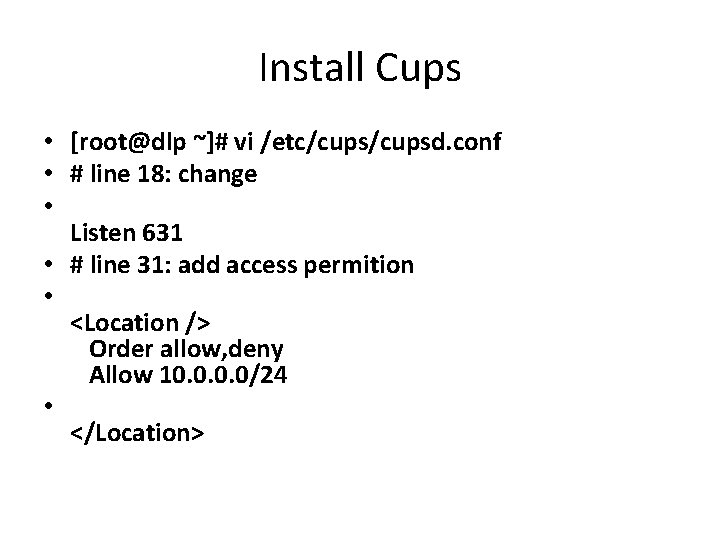 Install Cups

• [root@dlp ~]# vi /etc/cups/cupsd.conf
• # line 18: change
•
Listen 631
• # line 31: add access permition
•
<Location />
Order allow,deny
Allow 10.0.0.0/24
•
</Location>